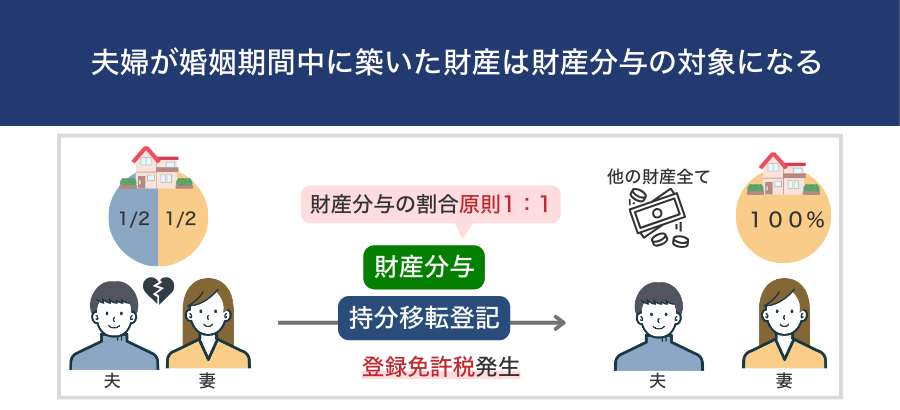 夫婦が婚姻期間中に築いた財産は財産分与の対象になる

1/2 1/2

夫 妻

財産分与の割合原則１：１

財産分与

持分移転登記

登録免許税発生

他の財産全て

１００%

夫 妻